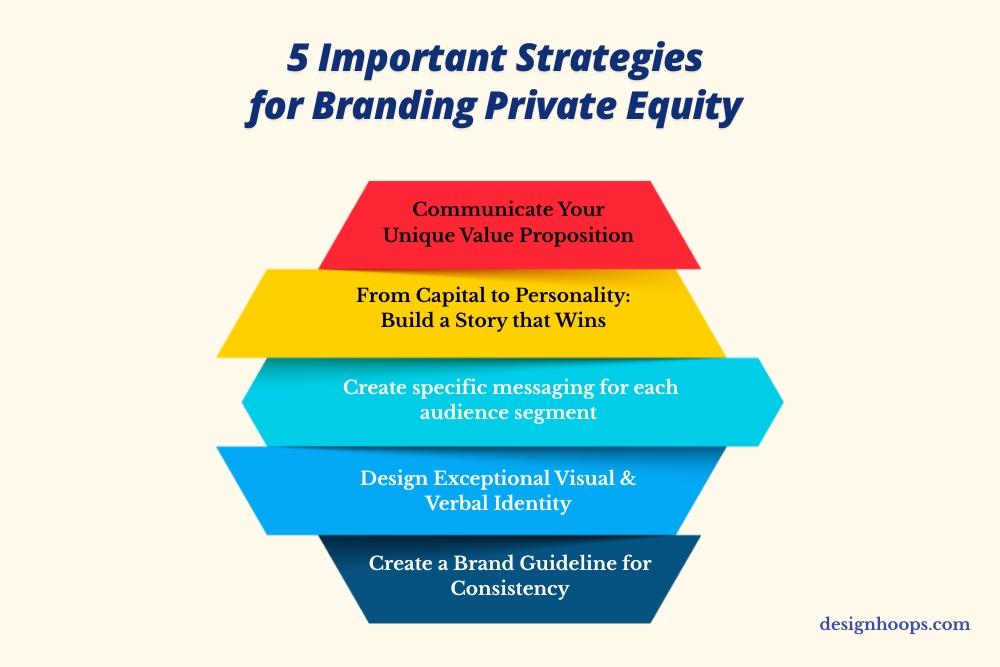 5 Important Strategies for Branding Private Equity

Communicate Your Unique Value Proposition

From Capital to Personality: Build a Story that Wins

Create specific messaging for each audience segment

Design Exceptional Visual & Verbal Identity

Create a Brand Guideline for Consistency

designhoops.com